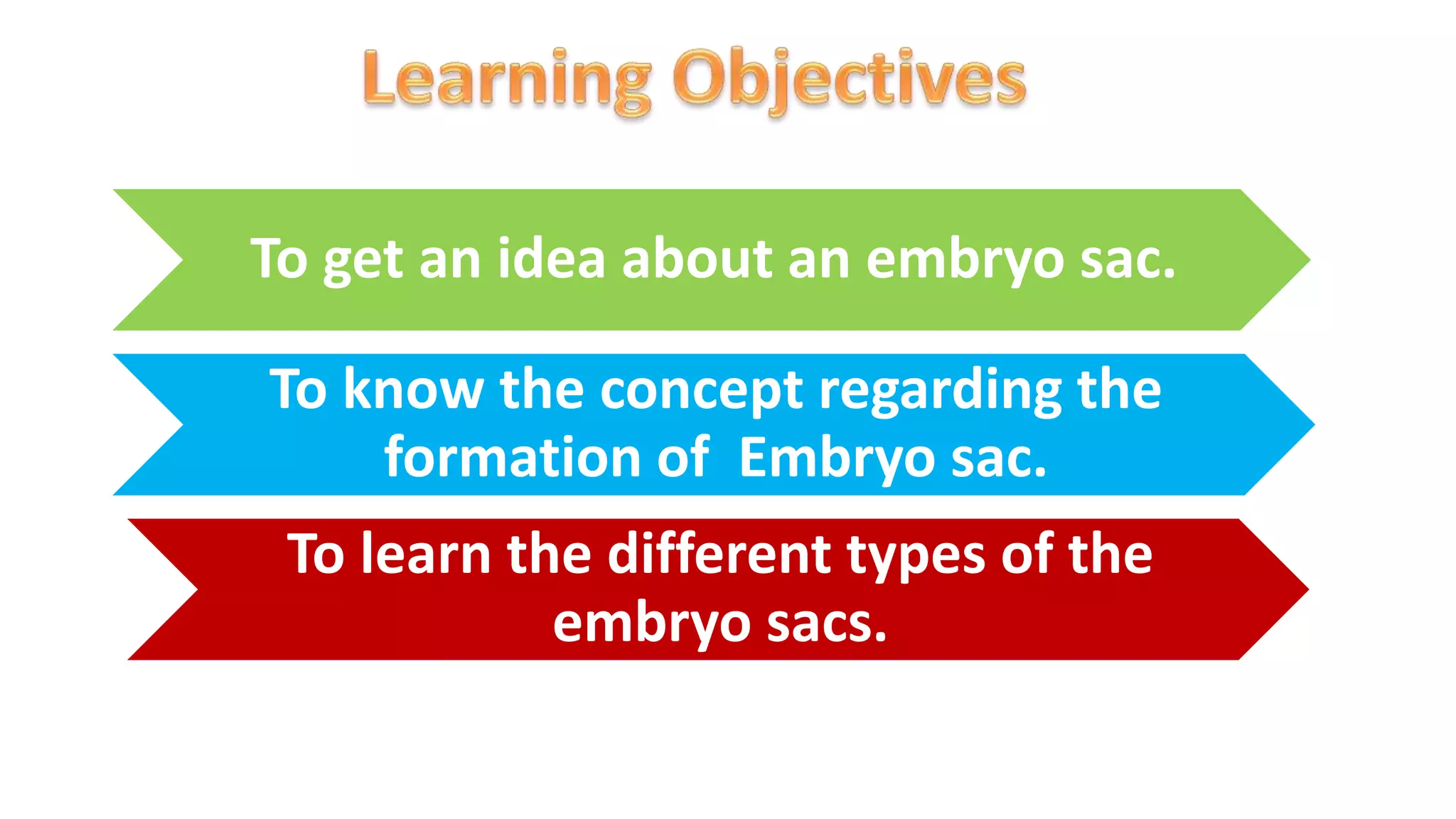 Learning Objectives

To get an idea about an embryo sac.

To know the concept regarding the formation of  Embryo sac.

To learn the different types of the embryo sacs.